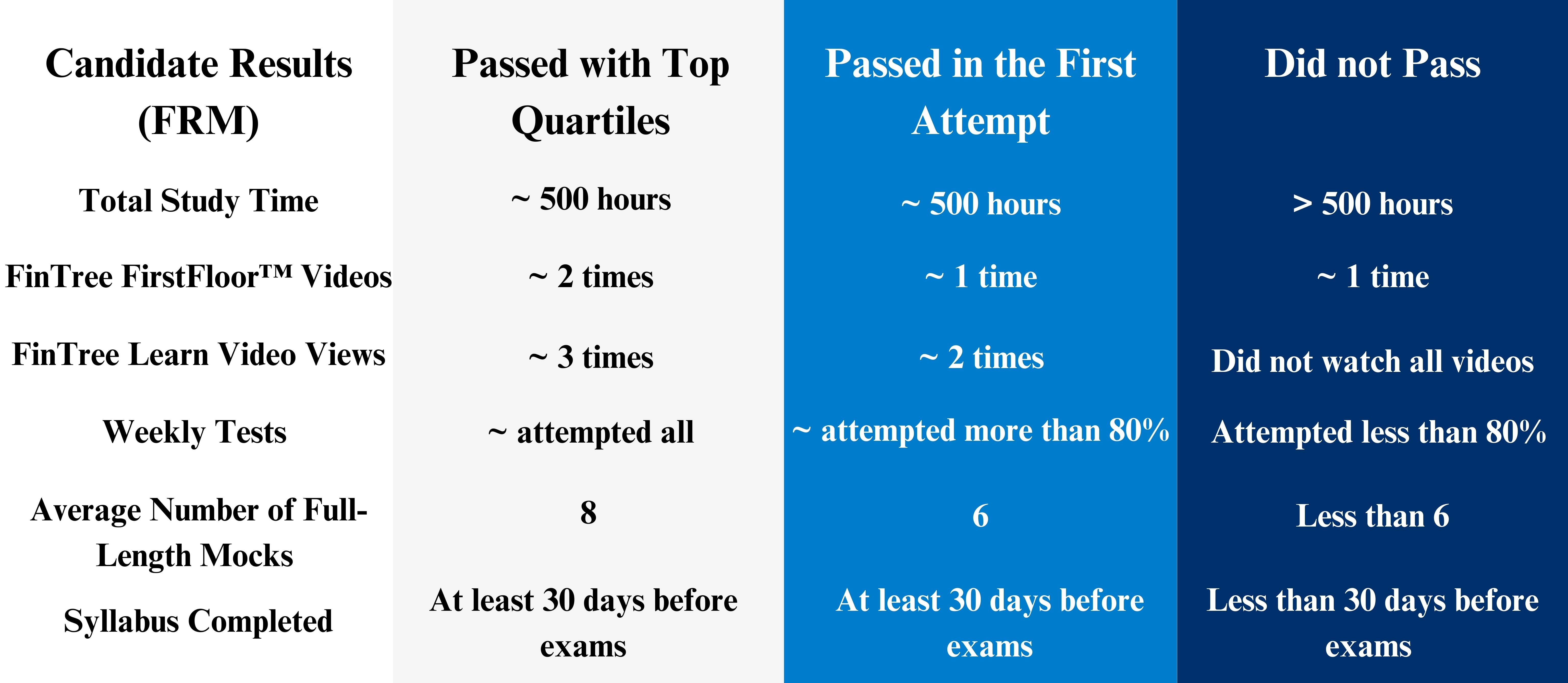 | Candidate Results (FRM) | Passed with Top Quartiles | Passed in the First Attempt | Did not Pass |
|---|---|---|---|
| Total Study Time | ~ 500 hours | ~ 500 hours | > 500 hours |
| FinTree FirstFloor™ Videos | ~ 2 times | ~ 1 time | ~ 1 time |
| FinTree Learn Video Views | ~ 3 times | ~ 2 times | Did not watch all videos |
| Weekly Tests | ~ attempted all | ~ attempted more than 80% | Attempted less than 80% |
| Average Number of Full-Length Mocks | 8 | 6 | Less than 6 |
| Syllabus Completed | At least 30 days before exams | At least 30 days before exams | Less than 30 days before exams |